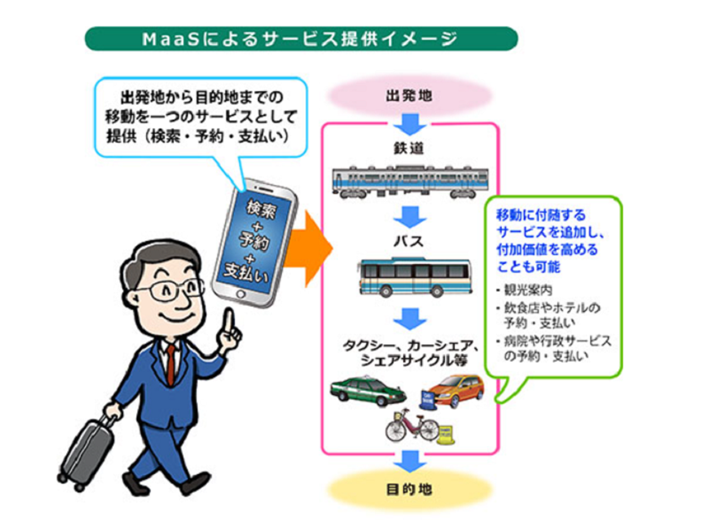 MaaSによるサービス提供イメージ

出発地から目的地までの移動を一つのサービスとして提供（検索・予約・支払い）

検索
+
予約
+
支払い

出発地

鉄道

バス

タクシー、カーシェア、シェアサイクル等

目的地

移動に付随するサービスを追加し、付加価値を高めることも可能

・観光案内
・飲食店やホテルの予約・支払い
・病院や行政サービスの予約・支払い